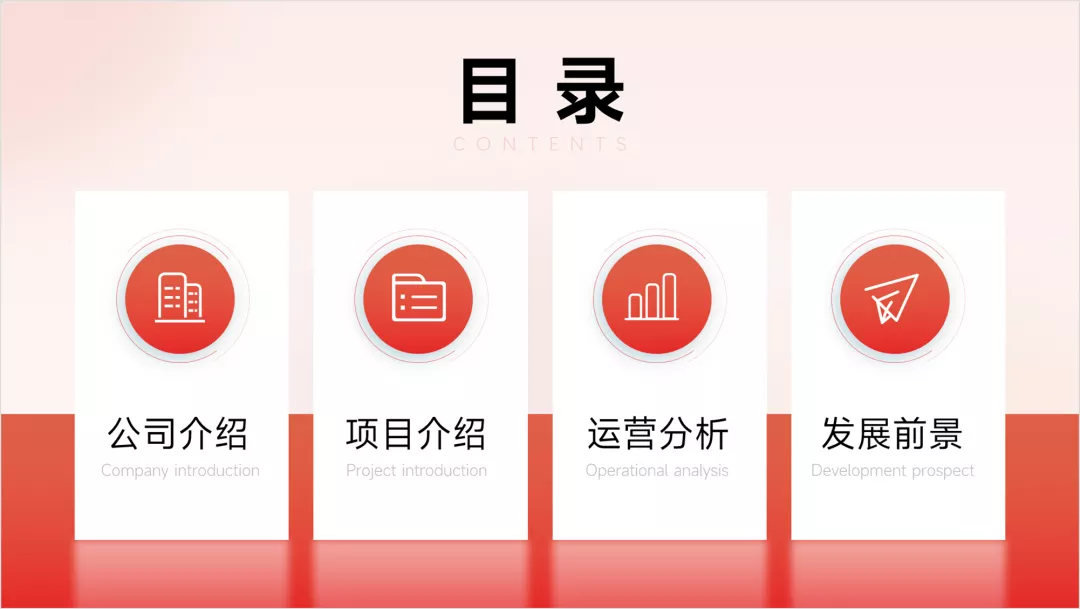 目录
CONTENTS

公司介绍
Company introduction

项目介绍
Project introduction

运营分析
Operational analysis

发展前景
Development prospect